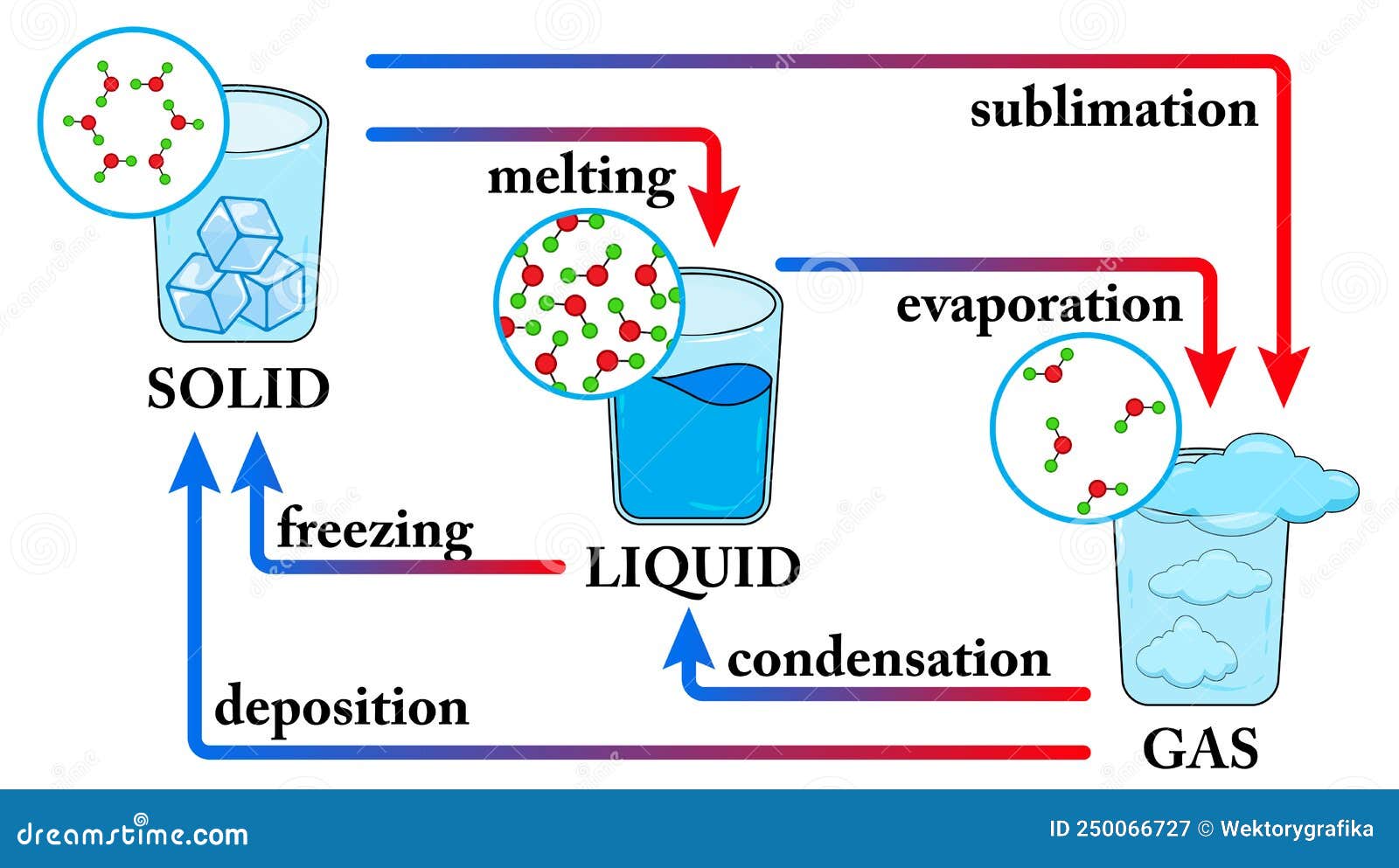 sublimation

melting

evaporation

SOLID

freezing

LIQUID

condensation

deposition

GAS

dreamstime.com

ID 250066727 © Wektorygrafika